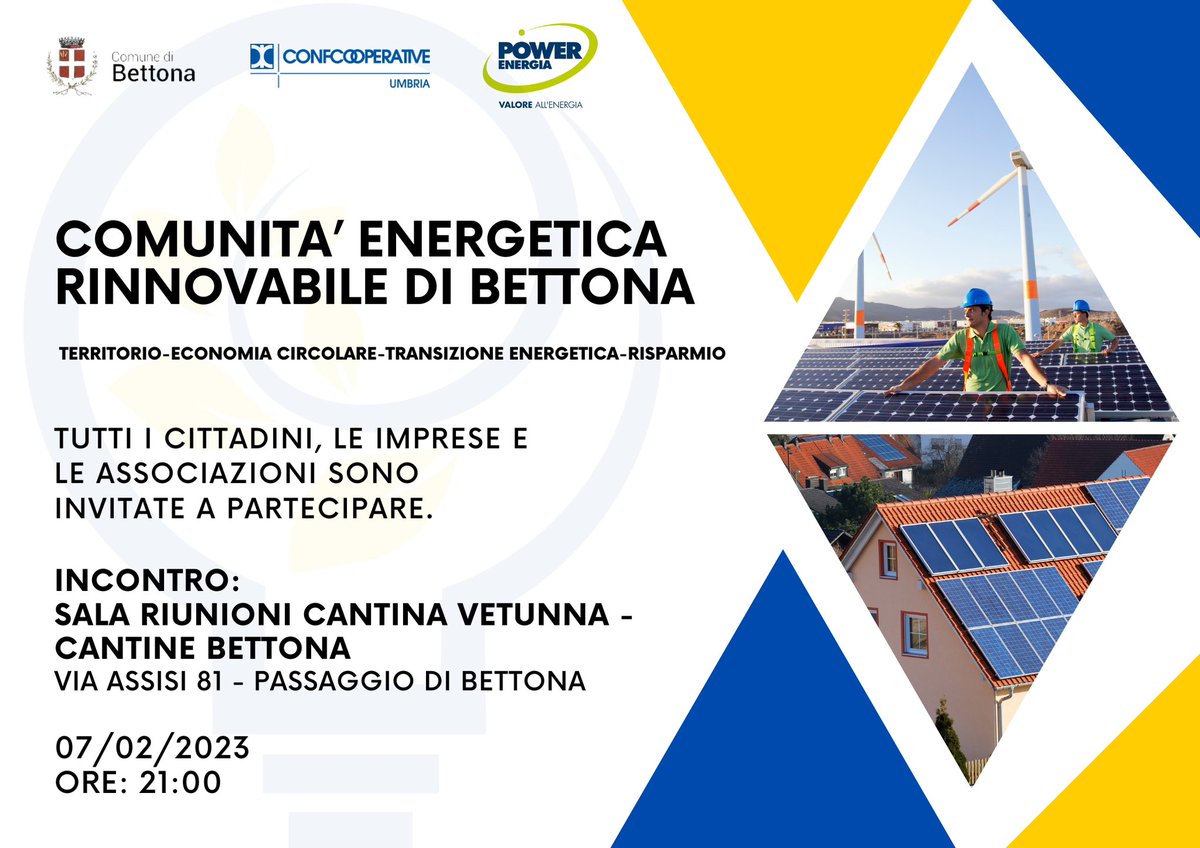 Comune di Bettona

CONFCOOPERATIVE
UMBRIA

POWER ENERGIA
VALORE ALL'ENERGIA

COMUNITA' ENERGETICA RINNOVABILE DI BETTONA

TERRITORIO-ECONOMIA CIRCOLARE-TRANSIZIONE ENERGETICA-RISPARMIO

TUTTI I CITTADINI, LE IMPRESE E LE ASSOCIAZIONI SONO INVITATE A PARTECIPARE.

INCONTRO:
SALA RIUNIONI CANTINA VETUNNA - CANTINE BETTONA
VIA ASSISI 81 - PASSAGGIO DI BETTONA

07/02/2023
ORE: 21:00